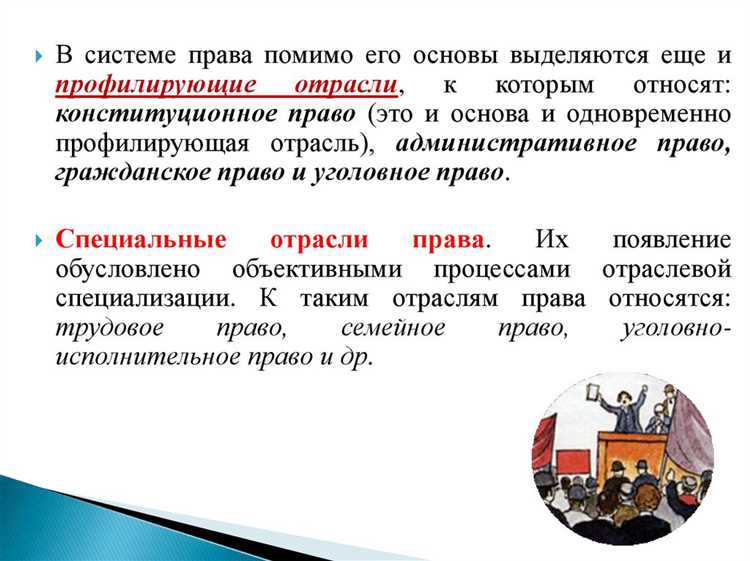 В системе права помимо его основы выделяются еще и профилирующие отрасли, к которым относят: конституционное право (это и основа и одновременно профилирующая отрасль), административное право, гражданское право и уголовное право.

Специальные отрасли права. Их появление обусловлено объективными процессами отраслевой специализации. К таким отраслям права относятся: трудовое право, семейное право, уголовно-исполнительное право и др.